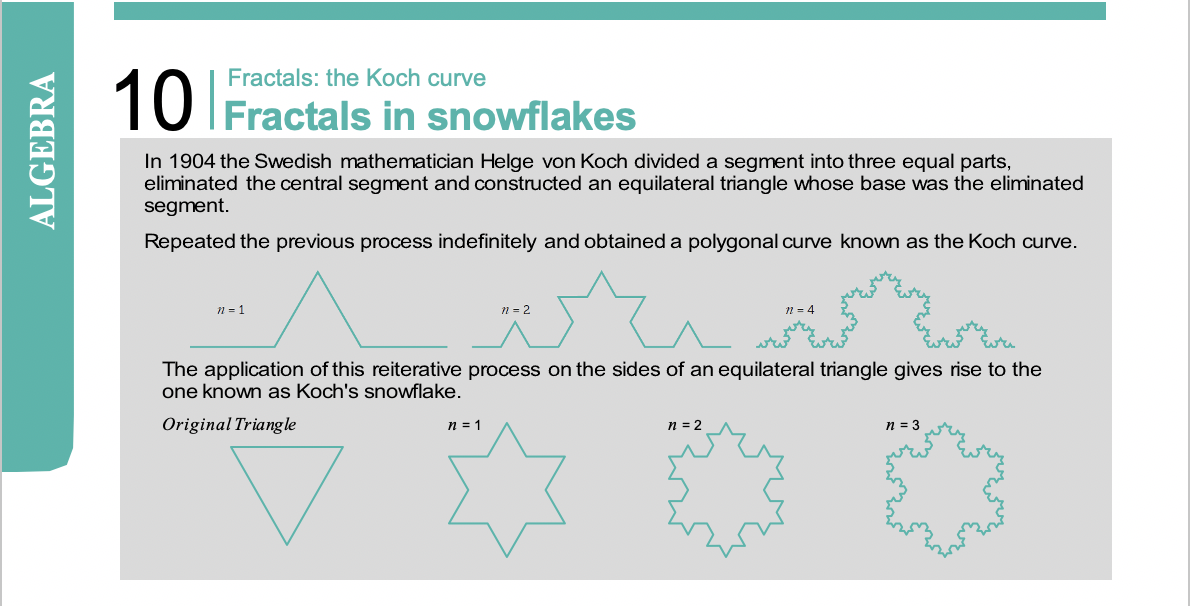 ALGEBRA

10 Fractals: the Koch curve
Fractals in snowflakes

In 1904 the Swedish mathematician Helge von Koch divided a segment into three equal parts, eliminated the central segment and constructed an equilateral triangle whose base was the eliminated segment.

Repeated the previous process indefinitely and obtained a polygonal curve known as the Koch curve.

$n = 1$

$n = 2$

$n = 4$

The application of this reiterative process on the sides of an equilateral triangle gives rise to the one known as Koch's snowflake.

Original Triangle

$n = 1$

$n = 2$

$n = 3$